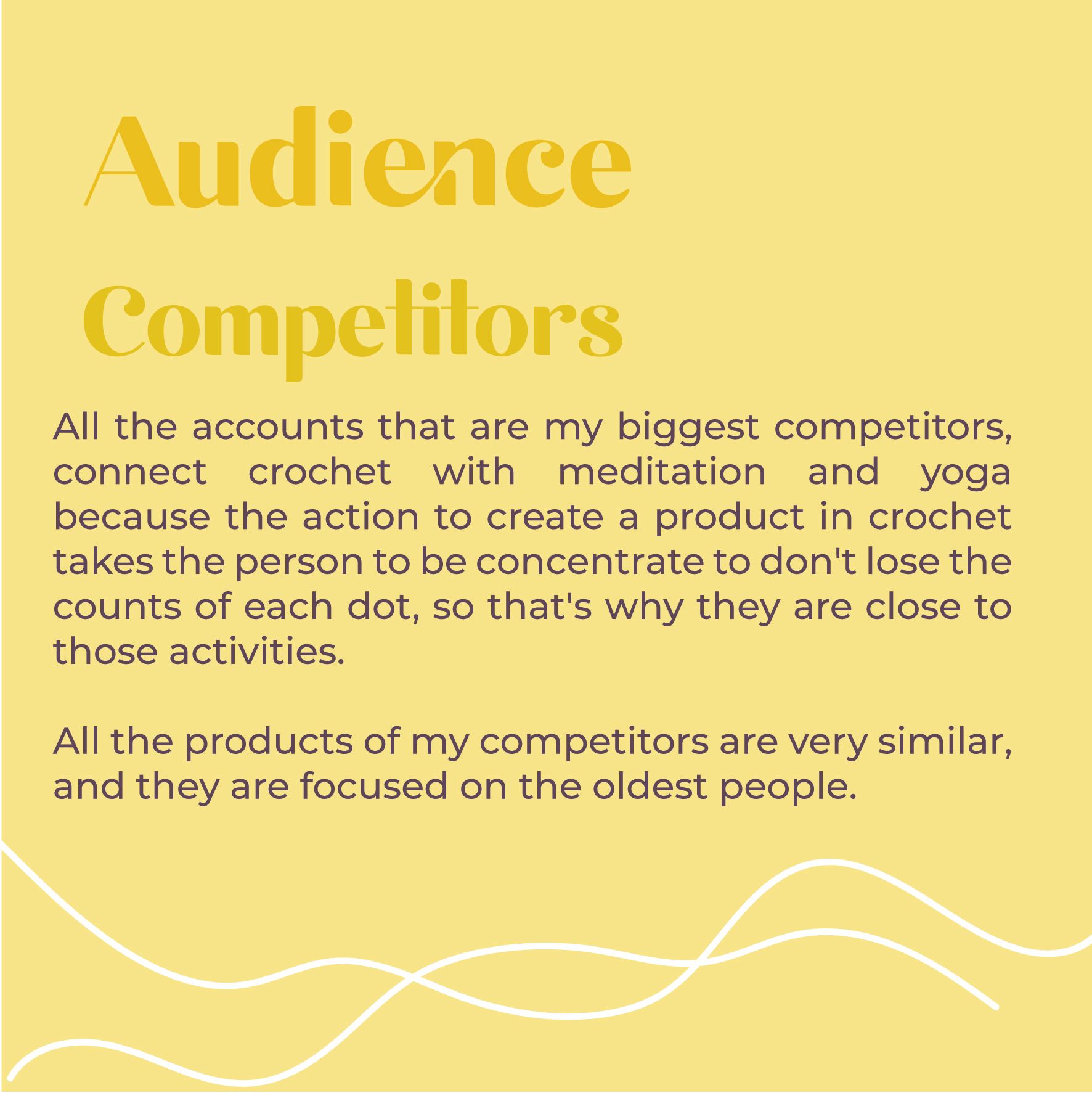 Audience
Competitors

All the accounts that are my biggest competitors, connect crochet with meditation and yoga because the action to create a product in crochet takes the person to be concentrate to don't lose the counts of each dot, so that's why they are close to those activities.

All the products of my competitors are very similar, and they are focused on the oldest people.